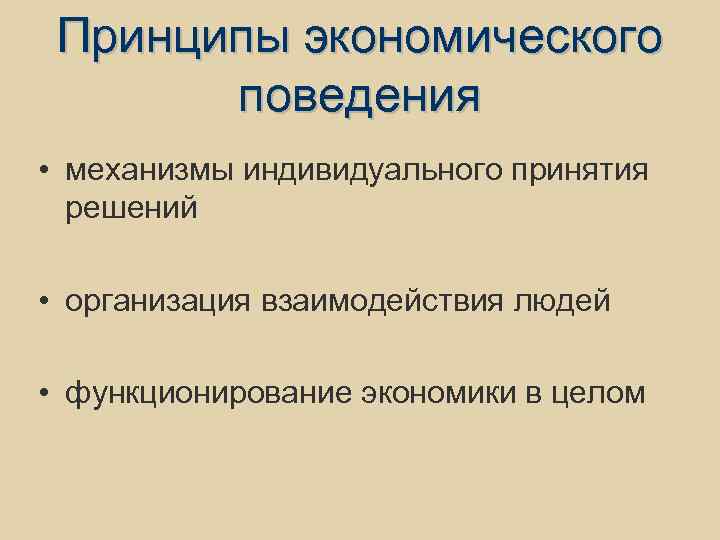 Принципы экономического поведения

• механизмы индивидуального принятия решений

• организация взаимодействия людей

• функционирование экономики в целом